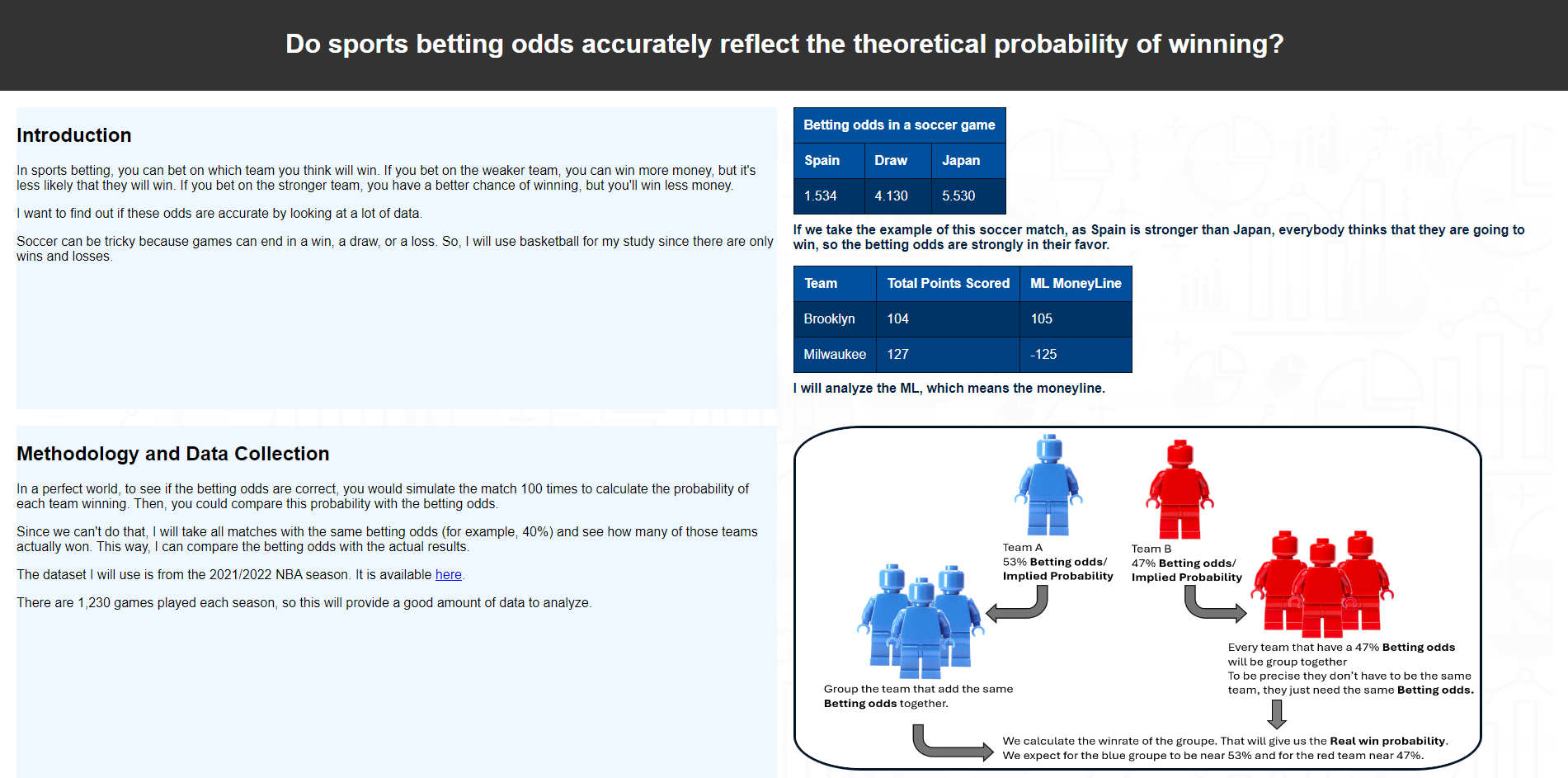 Do sports betting odds accurately reflect the theoretical probability of winning?

Introduction

In sports betting, you can bet on which team you think will win. If you bet on the weaker team, you can win more money, but it's less likely that they will win. If you bet on the stronger team, you have a better chance of winning, but you'll win less money.

I want to find out if these odds are accurate by looking at a lot of data.

Soccer can be tricky because games can end in a win, a draw, or a loss. So, I will use basketball for my study since there are only wins and losses.

Methodology and Data Collection

In a perfect world, to see if the betting odds are correct, you would simulate the match 100 times to calculate the probability of each team winning. Then, you could compare this probability with the betting odds.

Since we can't do that, I will take all matches with the same betting odds (for example, 40%) and see how many of those teams actually won. This way, I can compare the betting odds with the actual results.

The dataset I will use is from the 2021/2022 NBA season. It is available here.

There are 1,230 games played each season, so this will provide a good amount of data to analyze.

Betting odds in a soccer game

| Spain | Draw | Japan |
|---|---|---|
| 1.534 | 4.130 | 5.530 |

If we take the example of this soccer match, as Spain is stronger than Japan, everybody thinks that they are going to win, so the betting odds are strongly in their favor.

| Team | Total Points Scored | ML MoneyLine |
|---|---|---|
| Brooklyn | 104 | 105 |
| Milwaukee | 127 | -125 |

I will analyze the ML, which means the moneyline.

Team A
53% Betting odds/
Implied Probability

Team B
47% Betting odds/
Implied Probability

Group the team that add the same Betting odds together.

Every team that have a 47% Betting odds will be group together
To be precise they don't have to be the same team, they just need the same Betting odds.

We calculate the winrate of the groupe. That will give us the Real win probability.
We expect for the blue groupe to be near 53% and for the red team near 47%.